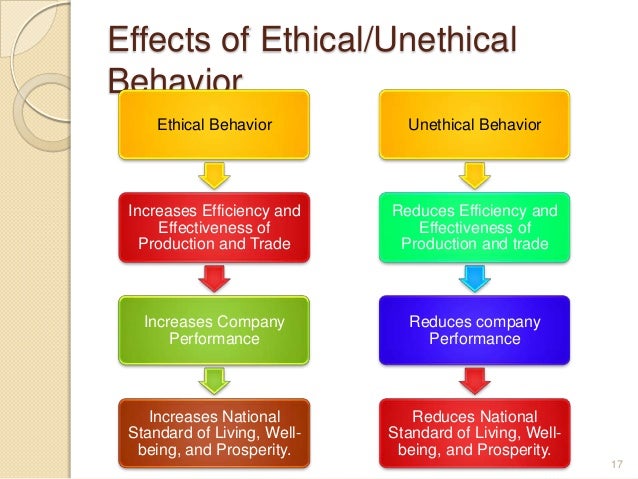 Effects of Ethical/Unethical Behavior

Ethical Behavior

Increases Efficiency and Effectiveness of Production and Trade

Increases Company Performance

Increases National Standard of Living, Well-being, and Prosperity.

Unethical Behavior

Reduces Efficiency and Effectiveness of Production and trade

Reduces company Performance

Reduces National Standard of Living, Well-being, and Prosperity.

17